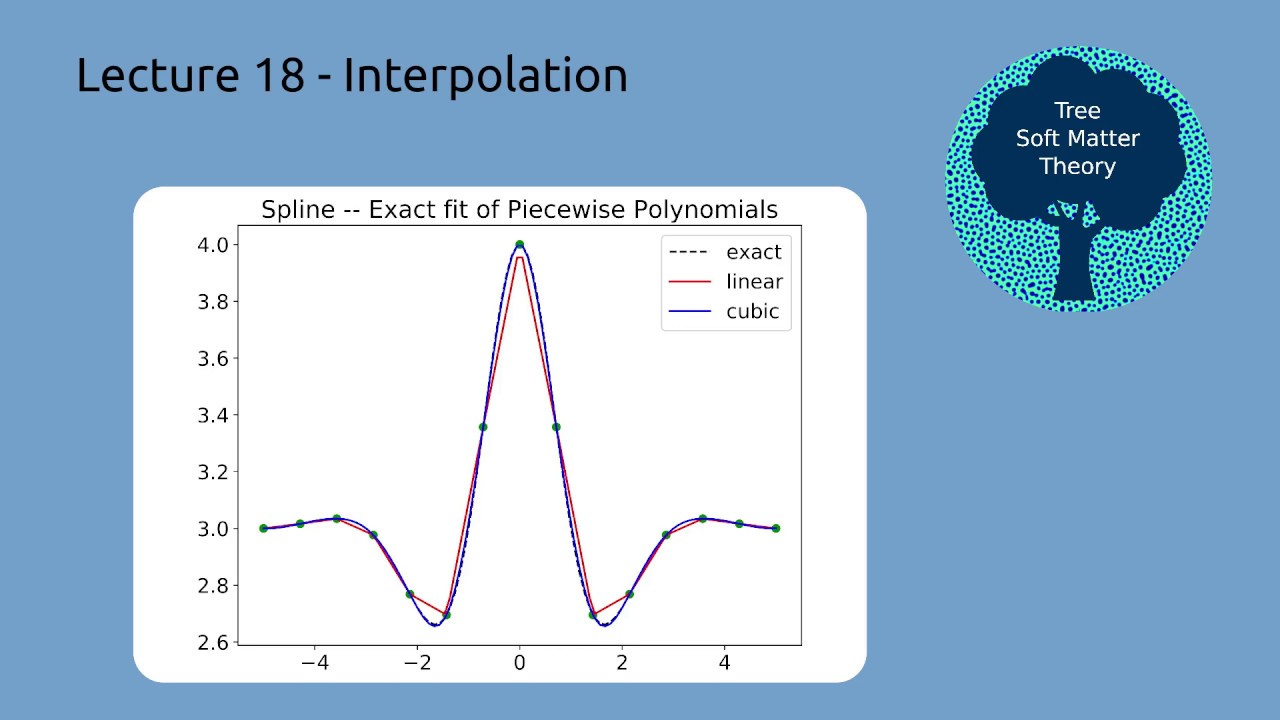 Lecture 18 - Interpolation

Tree
Soft Matter
Theory

Spline -- Exact fit of Piecewise Polynomials

exact
linear
cubic

4.0
3.8
3.6
3.4
3.2
3.0
2.8
2.6

−4
−2
0
2
4